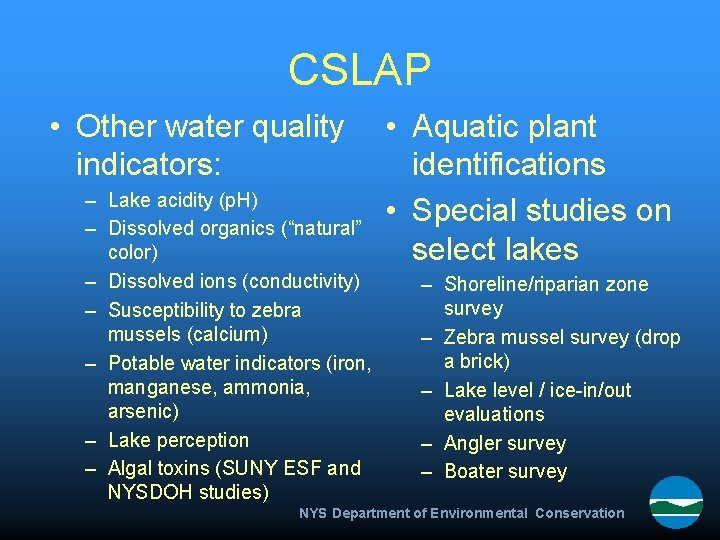 CSLAP

• Other water quality indicators:
– Lake acidity (pH)
– Dissolved organics (“natural” color)
– Dissolved ions (conductivity)
– Susceptibility to zebra mussels (calcium)
– Potable water indicators (iron, manganese, ammonia, arsenic)
– Lake perception
– Algal toxins (SUNY ESF and NYSDOH studies)

• Aquatic plant identifications
• Special studies on select lakes
– Shoreline/riparian zone survey
– Zebra mussel survey (drop a brick)
– Lake level / ice-in/out evaluations
– Angler survey
– Boater survey

NYS Department of Environmental Conservation